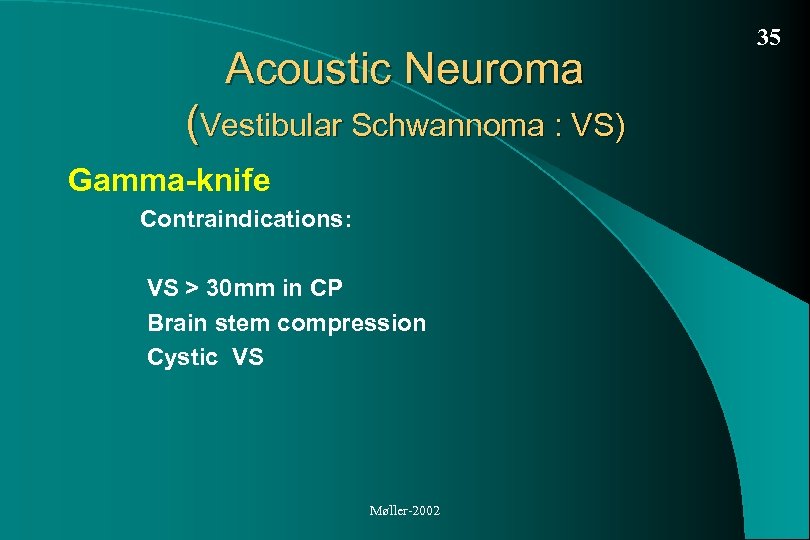 35

Acoustic Neuroma
(Vestibular Schwannoma : VS)

Gamma-knife

Contraindications:

VS > 30mm in CP
Brain stem compression
Cystic VS

Møller-2002